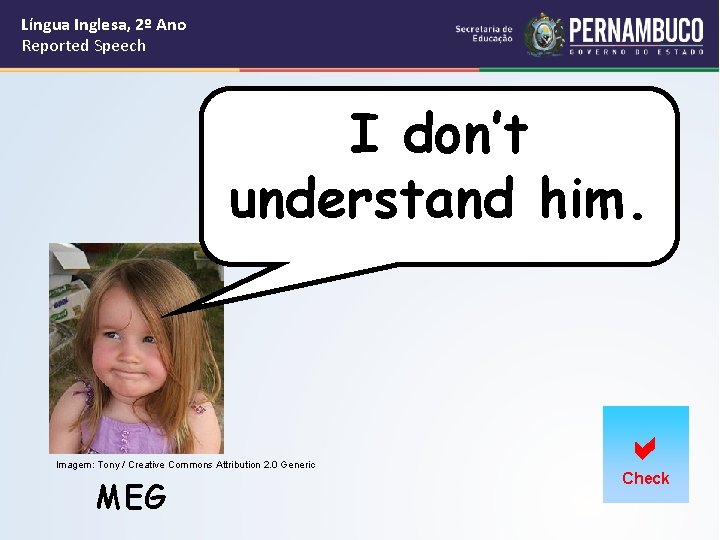 Língua Inglesa, 2º Ano
Reported Speech

Secretaria de Educação
PERNAMBUCO
GOVERNO DO ESTADO

I don't understand him.

Imagem: Tony / Creative Commons Attribution 2.0 Generic

MEG

Check